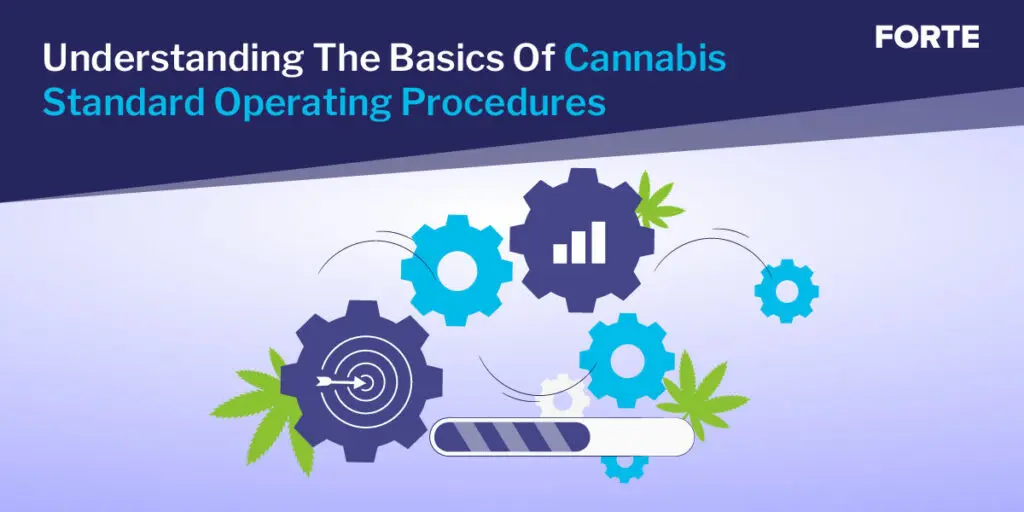 Understanding The Basics Of Cannabis Standard Operating Procedures

FORTE